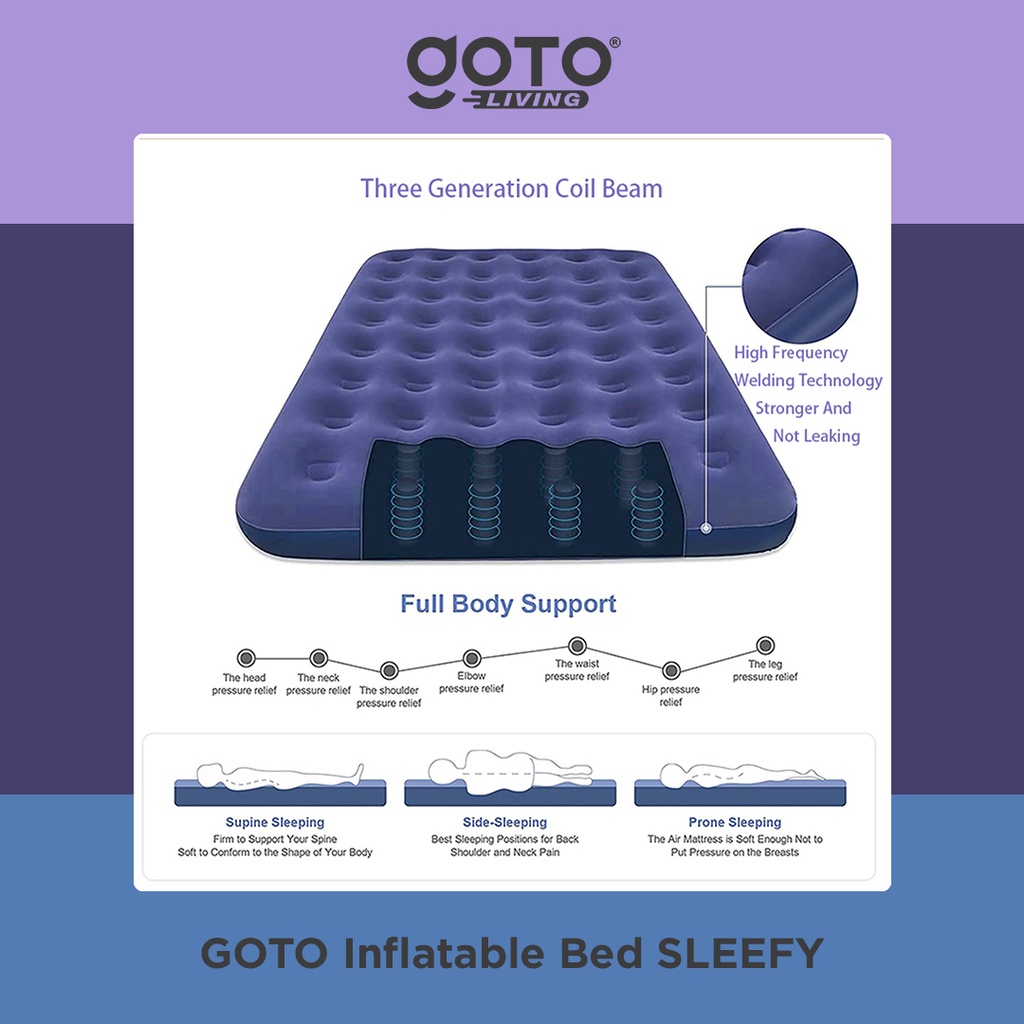 goto®
LIVING

Three Generation Coil Beam

High Frequency Welding Technology Stronger And Not Leaking

Full Body Support

The head pressure relief

The neck pressure relief

The shoulder pressure relief

Elbow pressure relief

The waist pressure relief

Hip pressure relief

The leg pressure relief

Supine Sleeping
Firm to Support Your Spine
Soft to Conform to the Shape of Your Body

Side-Sleeping
Best Sleeping Positions for Back Shoulder and Neck Pain

Prone Sleeping
The Air Mattress is Soft Enough Not to Put Pressure on the Breasts

GOTO Inflatable Bed SLEEFY